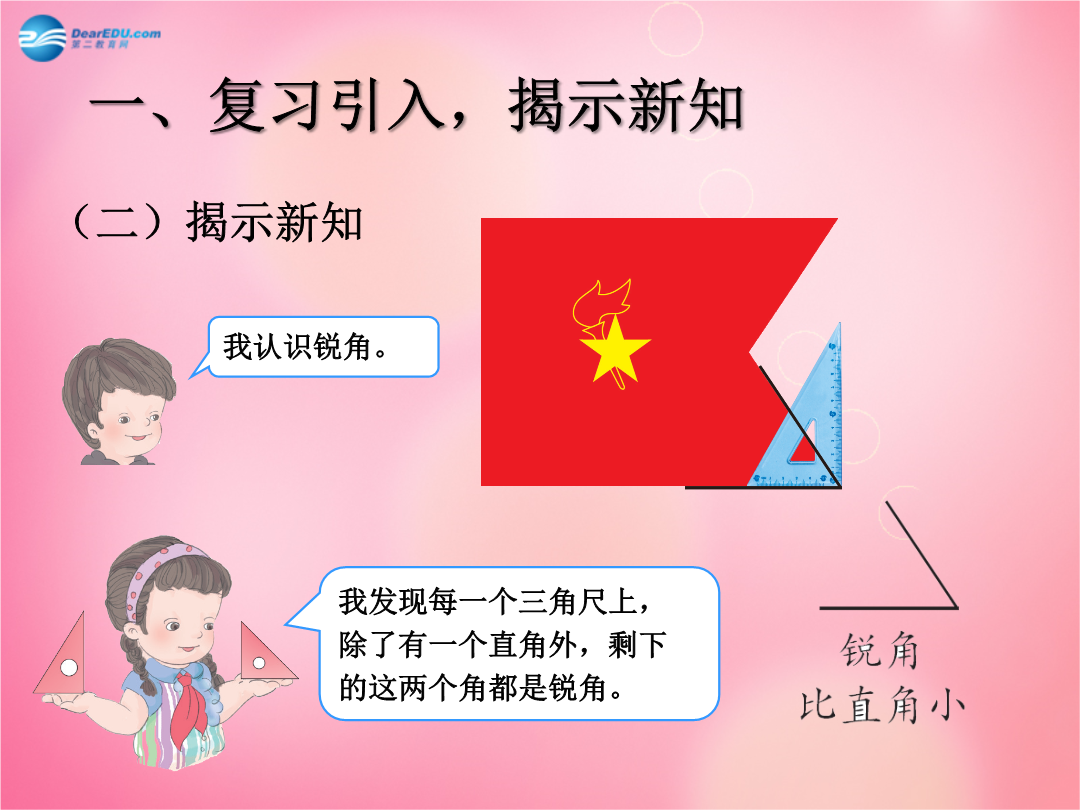 DearEDU.com
第二教育网

一、复习引入，揭示新知

（二）揭示新知

我认识锐角。

我发现每一个三角尺上，除了有一个直角外，剩下的这两个角都是锐角。

锐角
比直角小